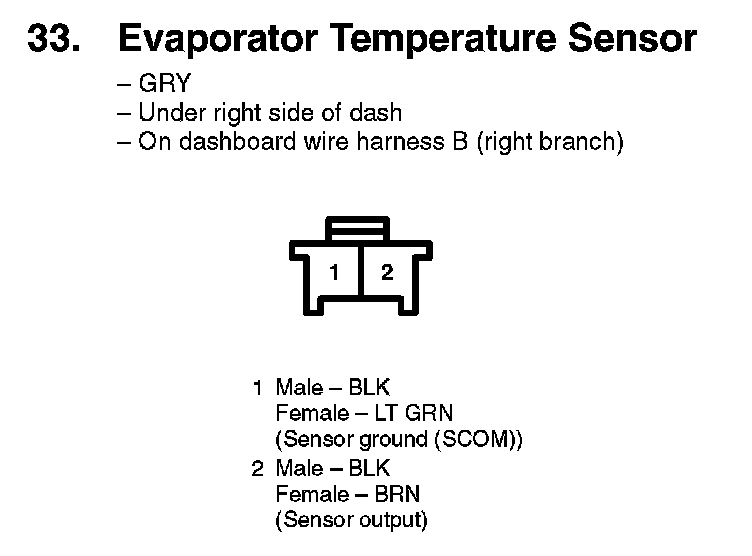 33. Evaporator Temperature Sensor

– GRY
– Under right side of dash
– On dashboard wire harness B (right branch)

1 2

1 Male – BLK
Female – LT GRN
(Sensor ground (SCOM))
2 Male – BLK
Female – BRN
(Sensor output)